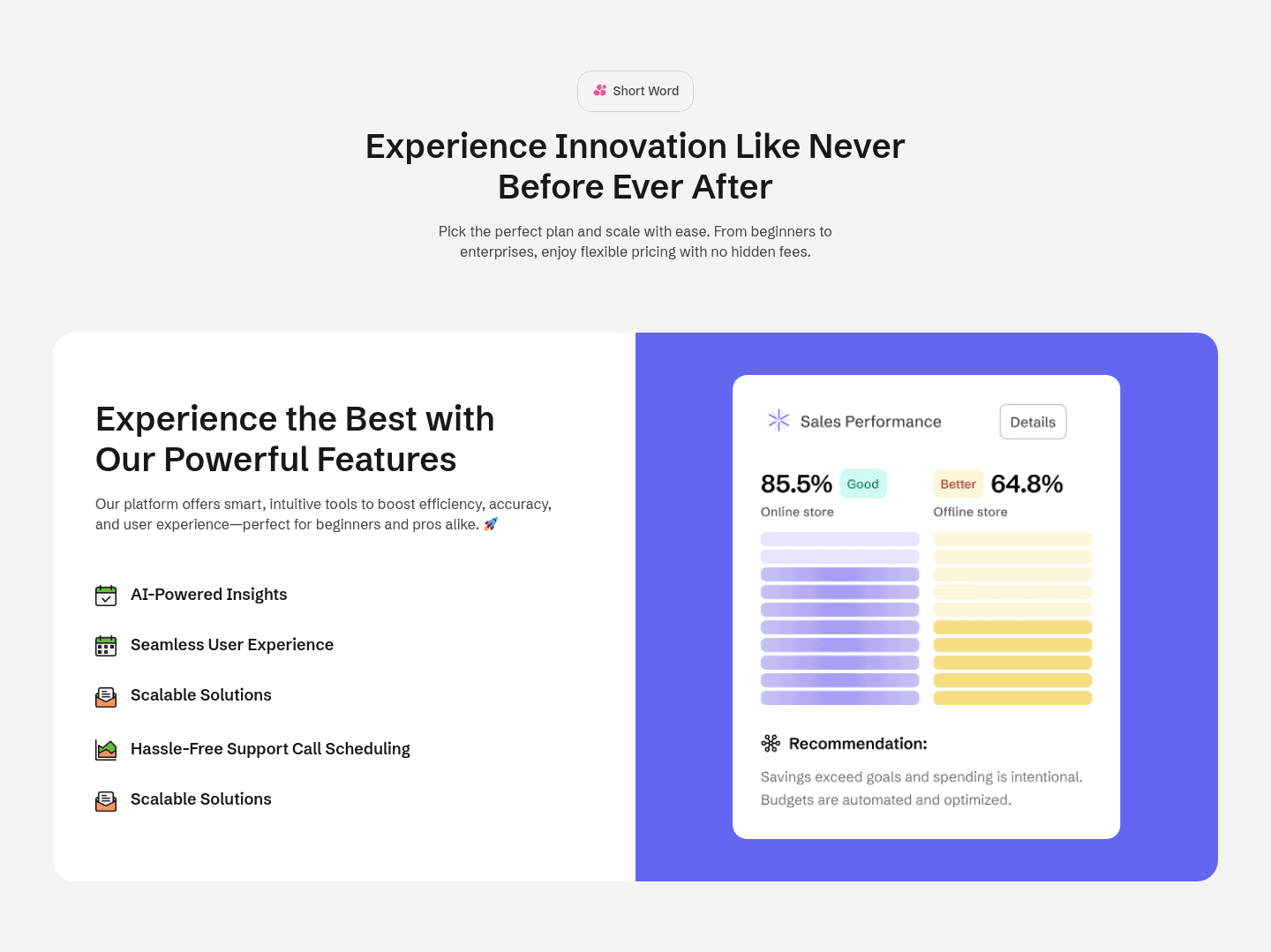 Short Word

Experience Innovation Like Never Before Ever After

Pick the perfect plan and scale with ease. From beginners to enterprises, enjoy flexible pricing with no hidden fees.

Experience the Best with Our Powerful Features

Our platform offers smart, intuitive tools to boost efficiency, accuracy, and user experience—perfect for beginners and pros alike. 🚀

AI-Powered Insights

Seamless User Experience

Scalable Solutions

Hassle-Free Support Call Scheduling

Scalable Solutions

Sales Performance

Details

85.5% Good

Online store

Better 64.8%

Offline store

Recommendation:

Savings exceed goals and spending is intentional. Budgets are automated and optimized.